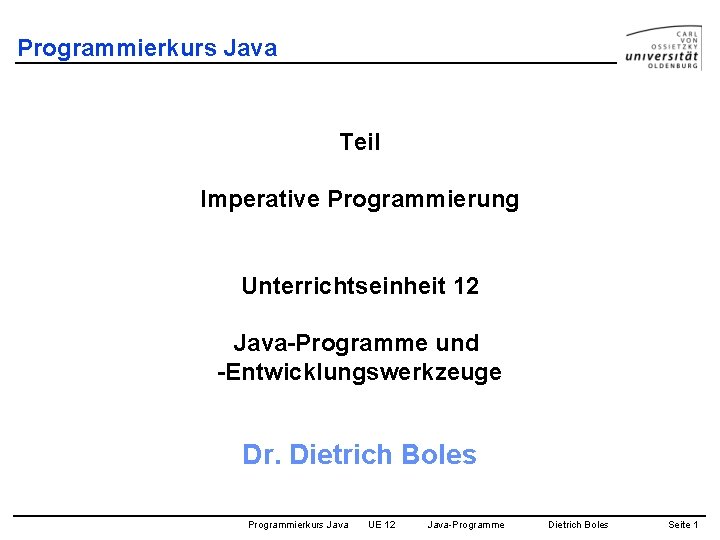 Programmierkurs Java

CARL VON OSSIETZKY
universität
OLDENBURG

Teil

Imperative Programmierung

Unterrichtseinheit 12

Java-Programme und
-Entwicklungswerkzeuge

Dr. Dietrich Boles

Programmierkurs Java UE 12 Java-Programme Dietrich Boles Seite 1